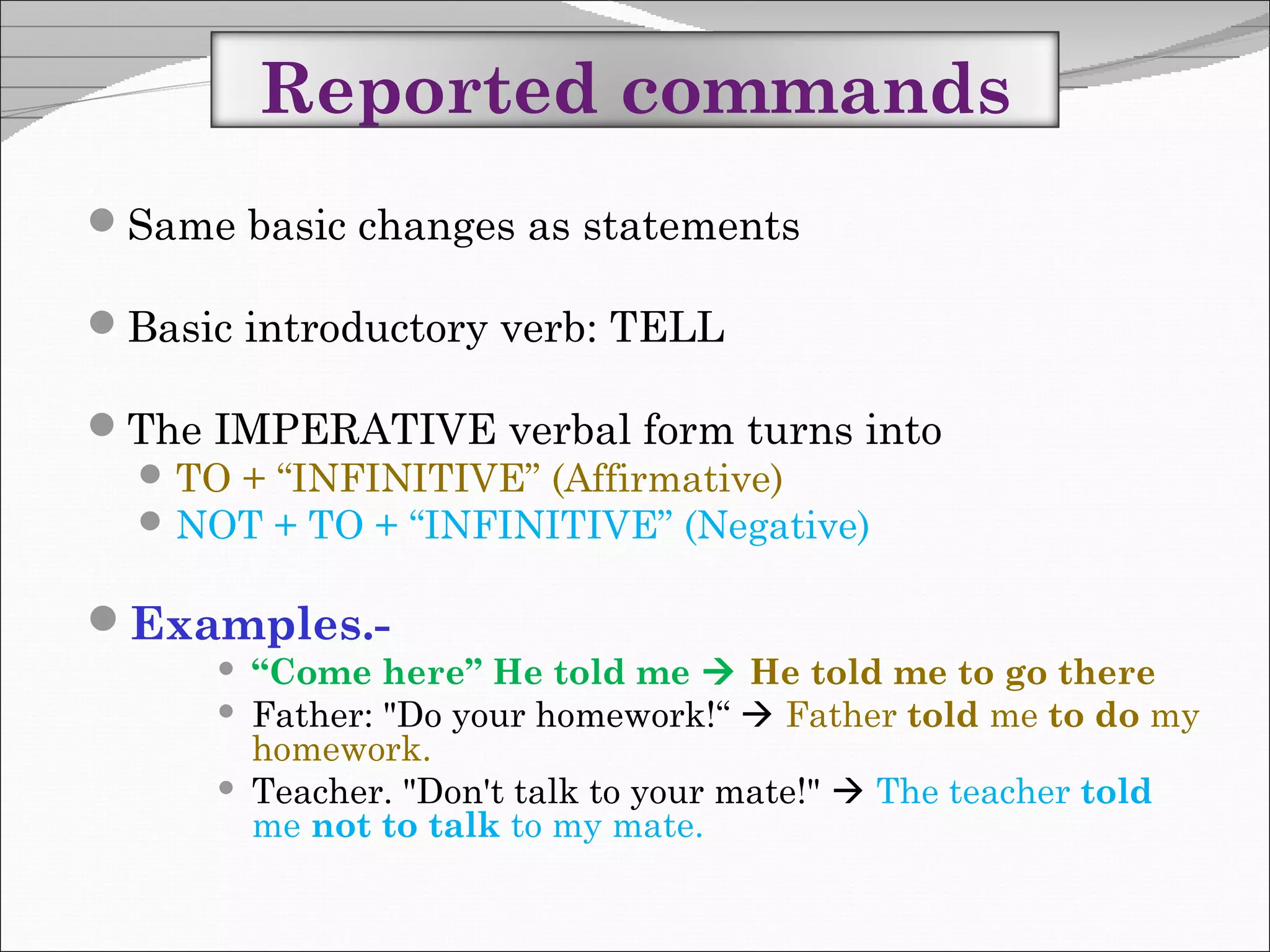 Reported commands

Same basic changes as statements

Basic introductory verb: TELL

The IMPERATIVE verbal form turns into

TO + “INFINITIVE” (Affirmative)

NOT + TO + “INFINITIVE” (Negative)

Examples.-

“Come here” He told me → He told me to go there

Father: "Do your homework!“ → Father told me to do my homework.

Teacher. "Don't talk to your mate!" → The teacher told me not to talk to my mate.